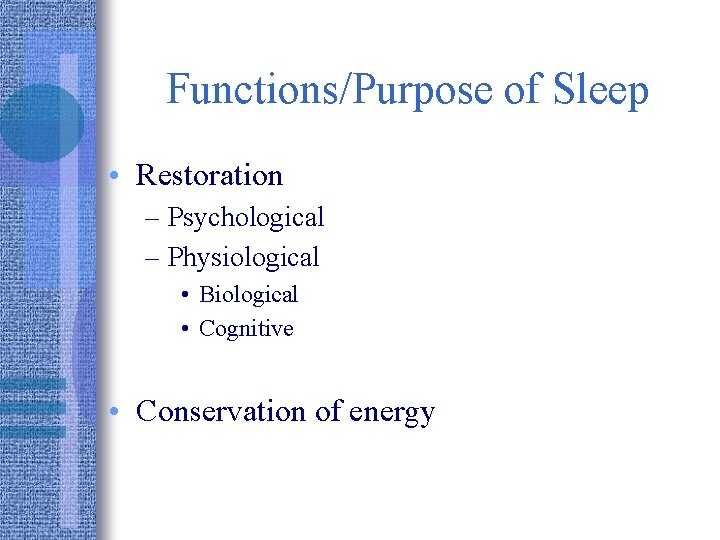 Functions/Purpose of Sleep

• Restoration
– Psychological
– Physiological
• Biological
• Cognitive

• Conservation of energy